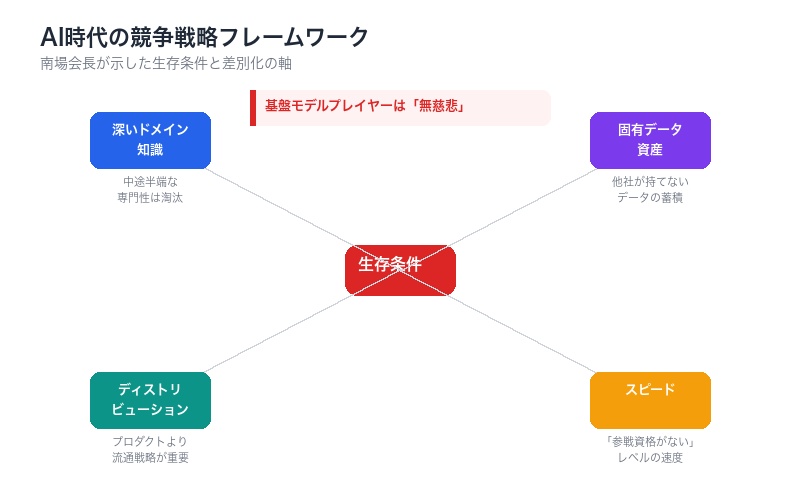 AI時代の競争戦略フレームワーク
南場会長が示した生存条件と差別化の軸

基盤モデルプレイヤーは「無慈悲」

深いドメイン知識
中途半端な専門性は淘汰

固有データ資産
他社が持てないデータの蓄積

生存条件

ディストリビューション
プロダクトより流通戦略が重要

スピード
「参戦資格がない」レベルの速度